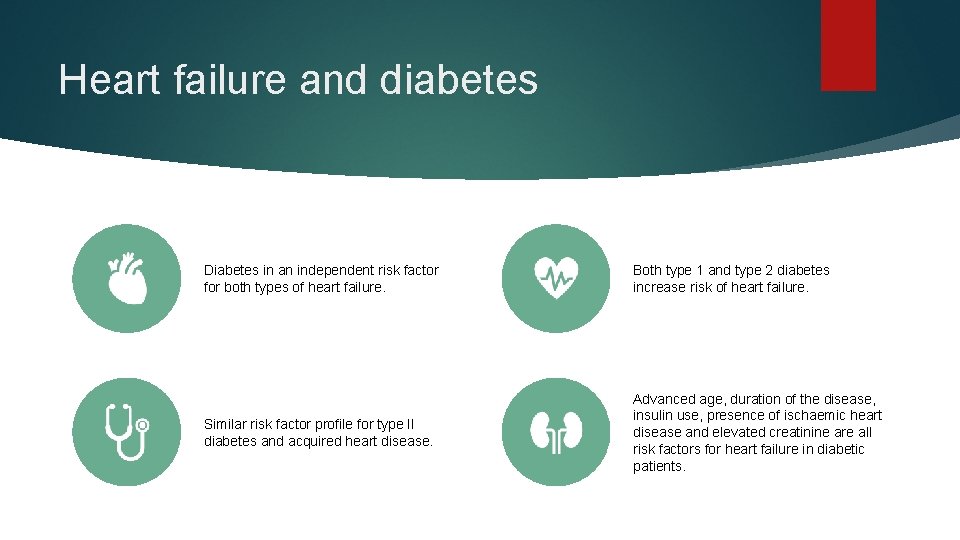 Heart failure and diabetes

Diabetes in an independent risk factor for both types of heart failure.

Both type 1 and type 2 diabetes increase risk of heart failure.

Similar risk factor profile for type II diabetes and acquired heart disease.

Advanced age, duration of the disease, insulin use, presence of ischaemic heart disease and elevated creatinine are all risk factors for heart failure in diabetic patients.